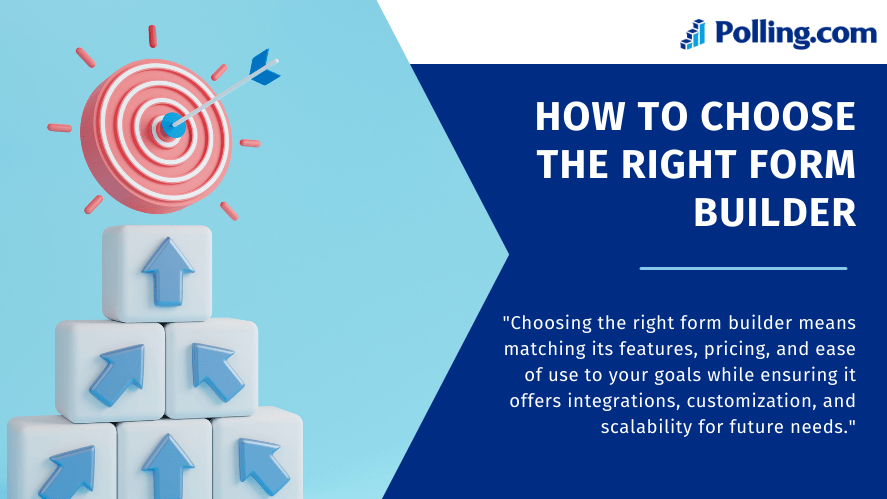 Polling.com

HOW TO CHOOSE THE RIGHT FORM BUILDER

"Choosing the right form builder means matching its features, pricing, and ease of use to your goals while ensuring it offers integrations, customization, and scalability for future needs."